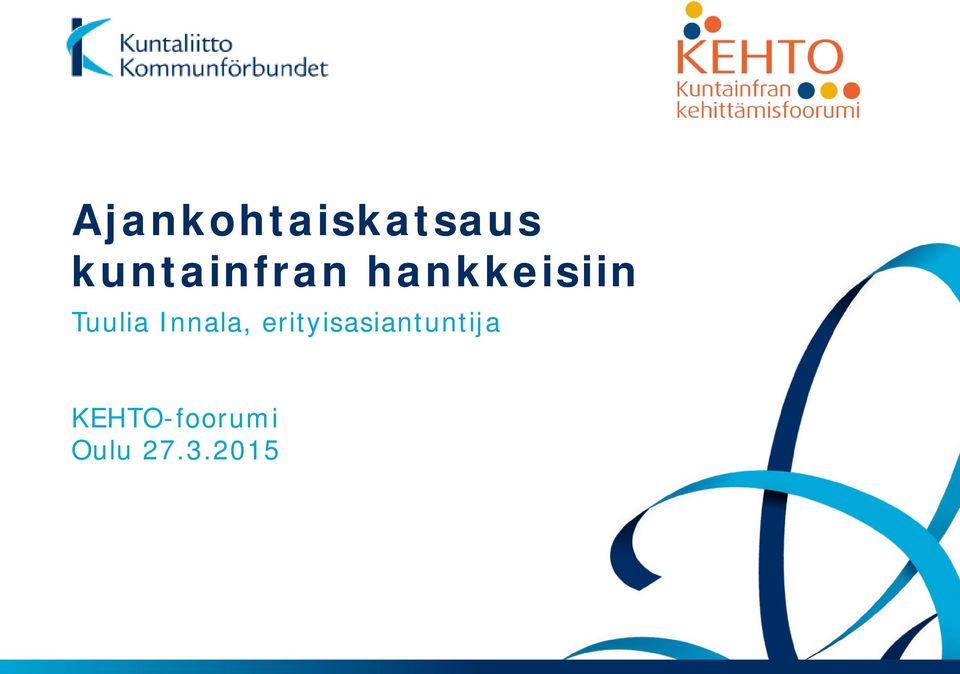 Kuntaliitto
Kommunförbundet

KEHTO
Kuntainfran
kehittämisfoorumi

Ajankohtaiskatsaus kuntainfran hankkeisiin

Tuulia Innala, erityisasiantuntija

KEHTO-foorumi
Oulu 27.3.2015